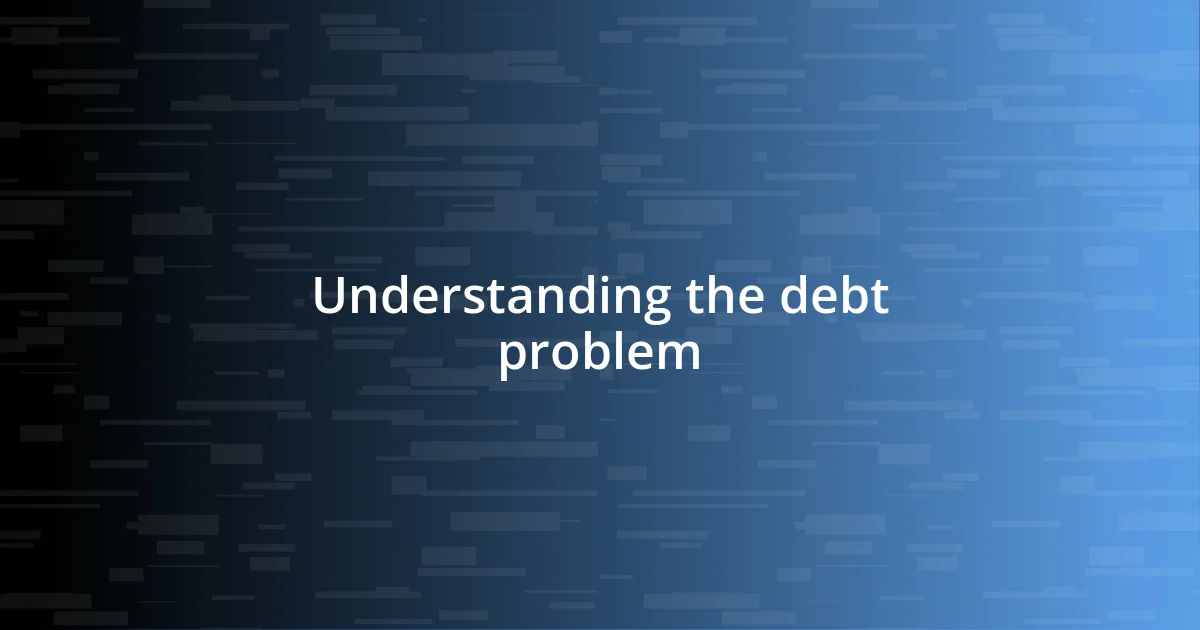 Understanding the debt problem